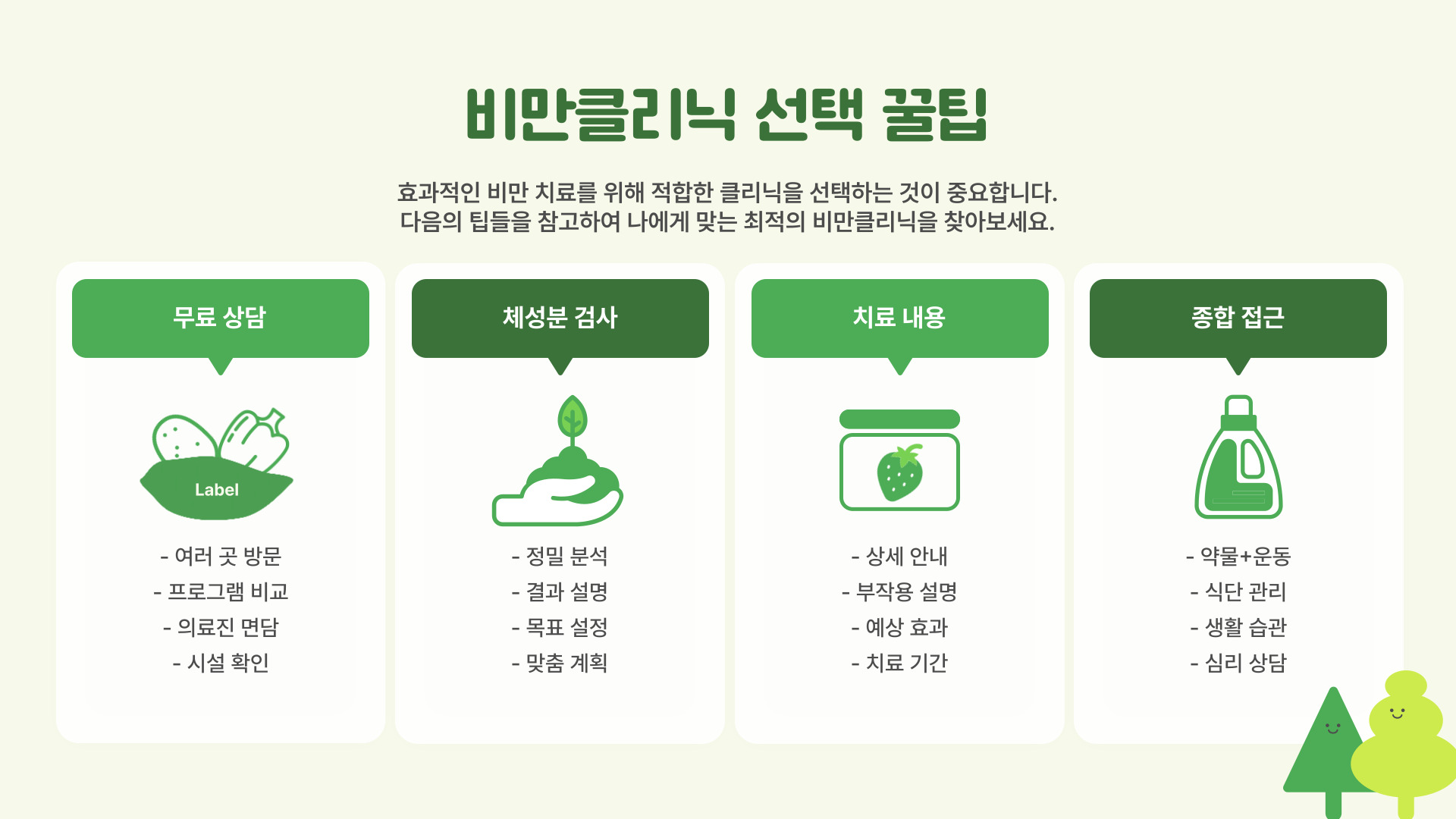 비만클리닉 선택 꿀팁

효과적인 비만 치료를 위해 적합한 클리닉을 선택하는 것이 중요합니다.
다음의 팁들을 참고하여 나에게 맞는 최적의 비만클리닉을 찾아보세요.

무료 상담

Label

- 여러 곳 방문
- 프로그램 비교
- 의료진 면담
- 시설 확인

체성분 검사

- 정밀 분석
- 결과 설명
- 목표 설정
- 맞춤 계획

치료 내용

- 상세 안내
- 부작용 설명
- 예상 효과
- 치료 기간

종합 접근

- 약물+운동
- 식단 관리
- 생활 습관
- 심리 상담